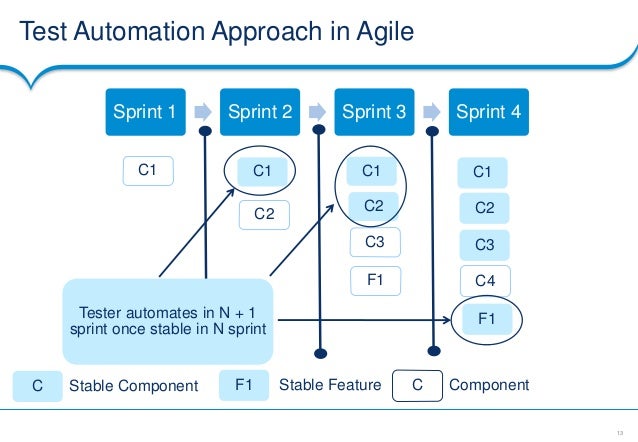 Test Automation Approach in Agile

Sprint 1

Sprint 2

Sprint 3

Sprint 4

C1

C1

C2

C1

C2

C3

F1

C1

C2

C3

C4

F1

Tester automates in N + 1 sprint once stable in N sprint

C Stable Component

F1 Stable Feature

C Component

13